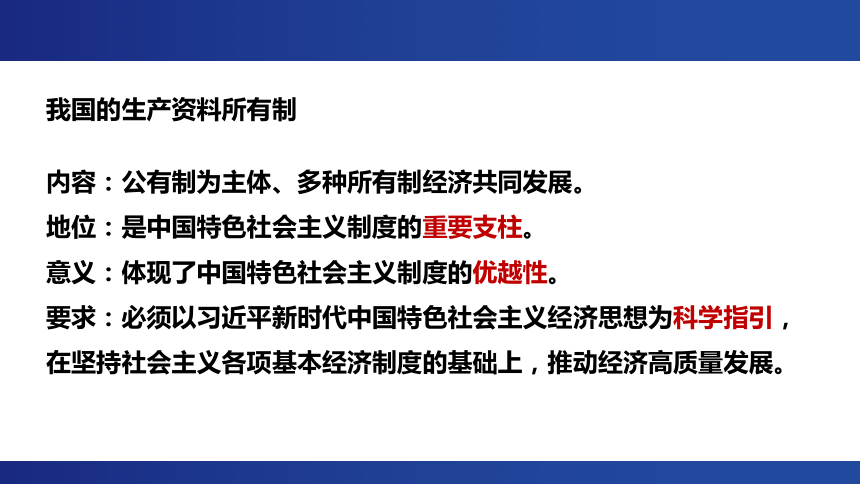 我国的生产资料所有制

内容：公有制为主体、多种所有制经济共同发展。

地位：是中国特色社会主义制度的重要支柱。

意义：体现了中国特色社会主义制度的优越性。

要求：必须以习近平新时代中国特色社会主义经济思想为科学指引，在坚持社会主义各项基本经济制度的基础上，推动经济高质量发展。